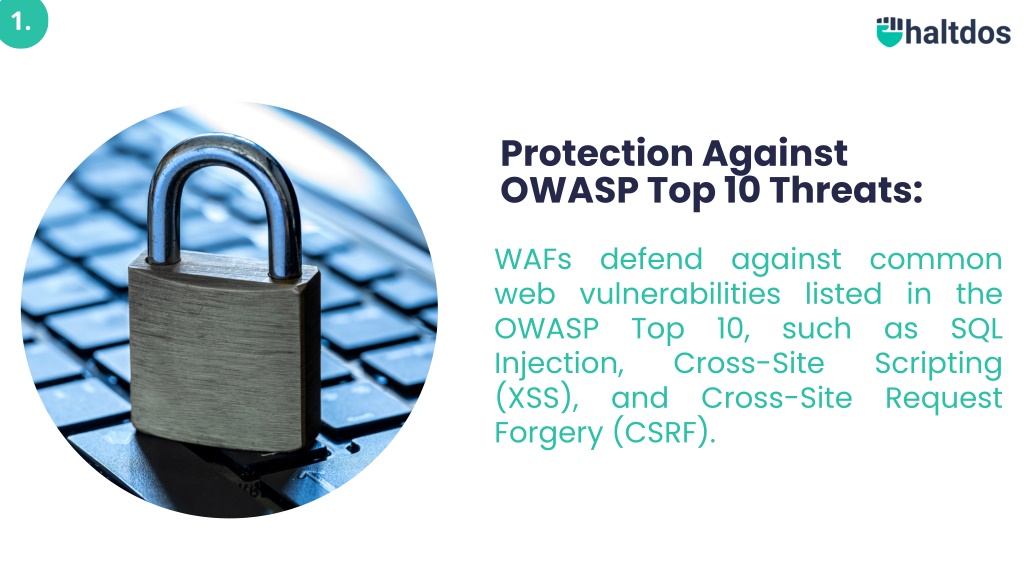 1.

haltdos

Protection Against OWASP Top 10 Threats:

WAFs defend against common web vulnerabilities listed in the OWASP Top 10, such as SQL Injection, Cross-Site Scripting (XSS), and Cross-Site Request Forgery (CSRF).